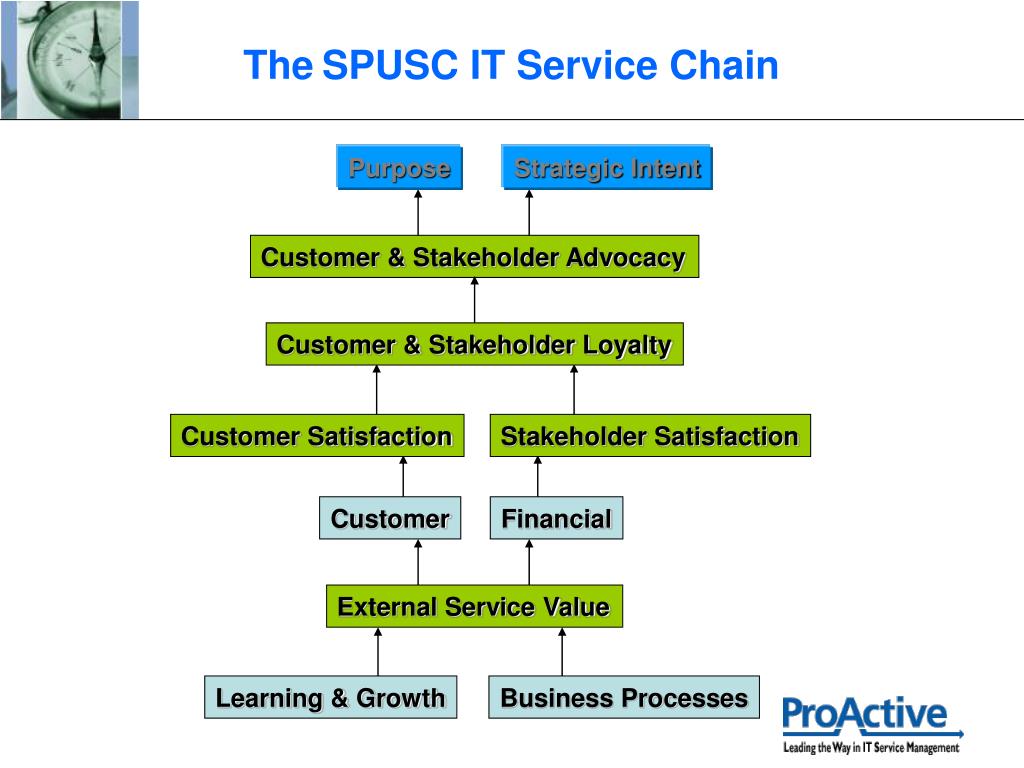 The SPUSC IT Service Chain

Purpose

Strategic Intent

Customer & Stakeholder Advocacy

Customer & Stakeholder Loyalty

Customer Satisfaction

Stakeholder Satisfaction

Customer

Financial

External Service Value

Learning & Growth

Business Processes

ProActive
Leading the Way in IT Service Management